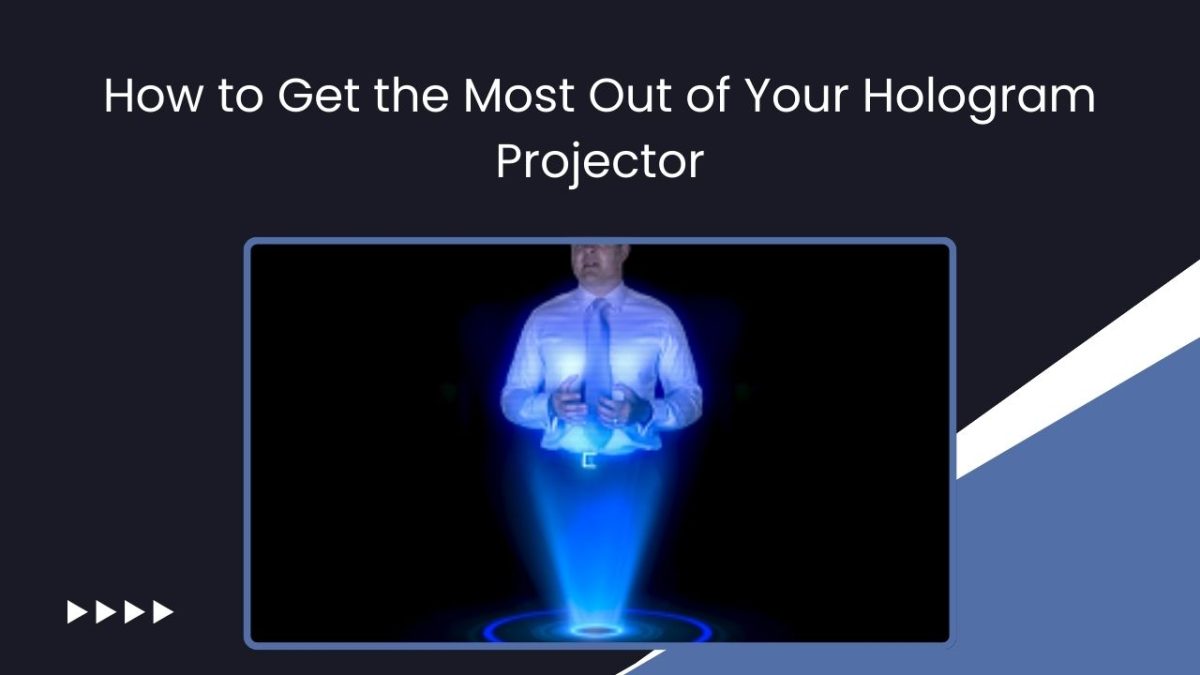 How to Get the Most Out of Your Hologram Projector